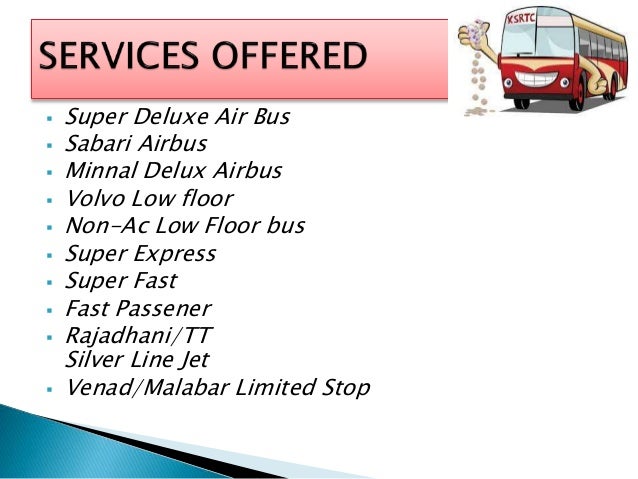 SERVICES OFFERED

KSRTC

- Super Deluxe Air Bus
- Sabari Airbus
- Minnal Delux Airbus
- Volvo Low floor
- Non-Ac Low Floor bus
- Super Express
- Super Fast
- Fast Passener
- Rajadhani/TT
  Silver Line Jet
- Venad/Malabar Limited Stop